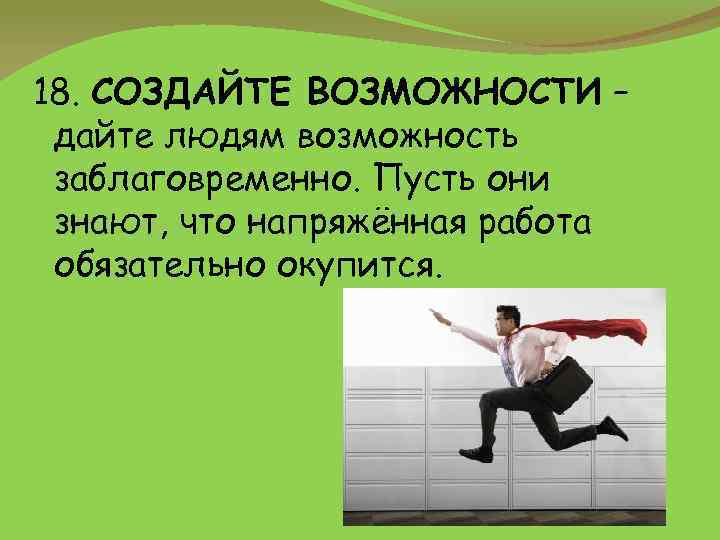 18. СОЗДАЙТЕ ВОЗМОЖНОСТИ – дайте людям возможность заблаговременно. Пусть они знают, что напряжённая работа обязательно окупится.